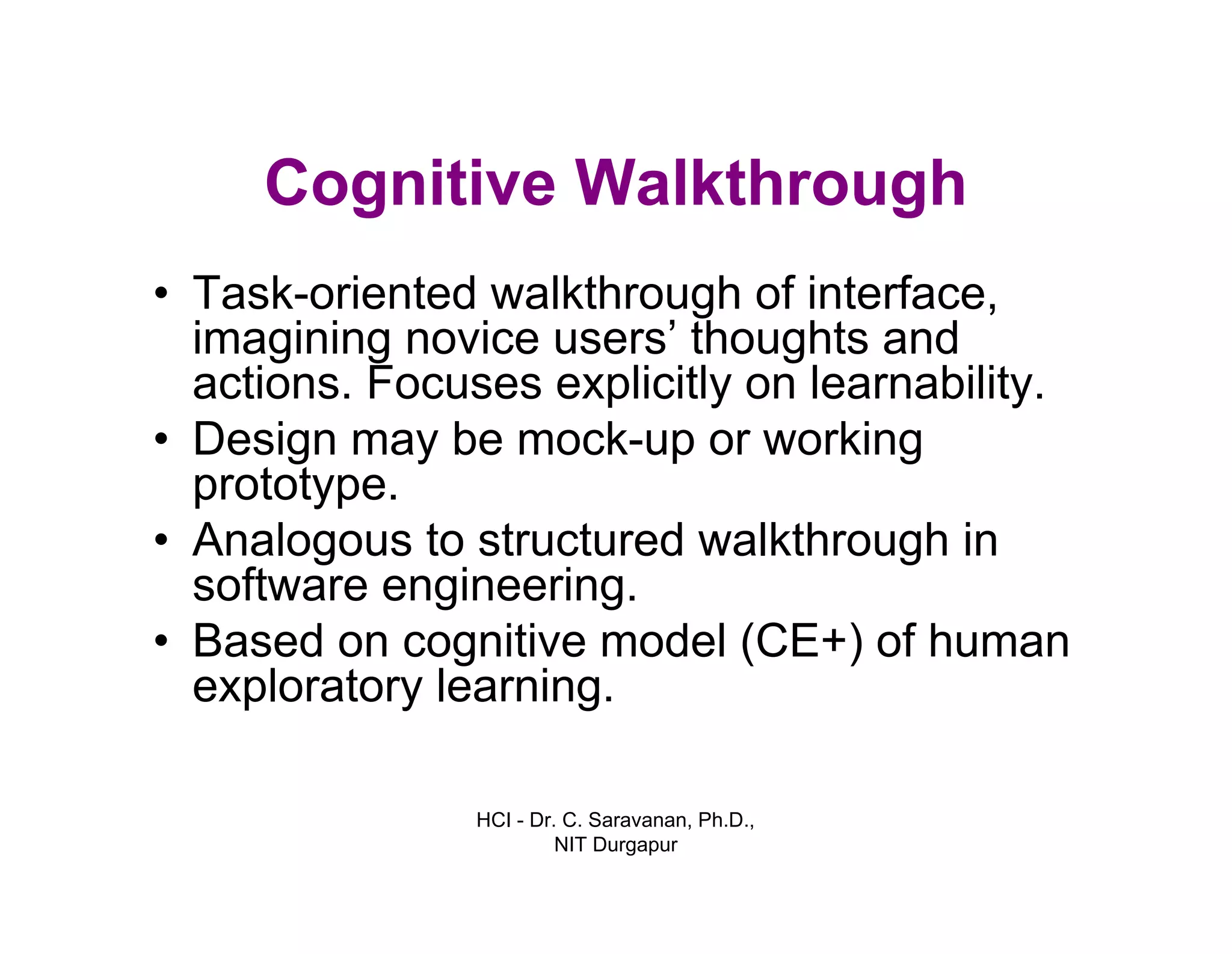 Cognitive Walkthrough

• Task-oriented walkthrough of interface, imagining novice users’ thoughts and actions. Focuses explicitly on learnability.
• Design may be mock-up or working prototype.
• Analogous to structured walkthrough in software engineering.
• Based on cognitive model (CE+) of human exploratory learning.

HCI - Dr. C. Saravanan, Ph.D., NIT Durgapur